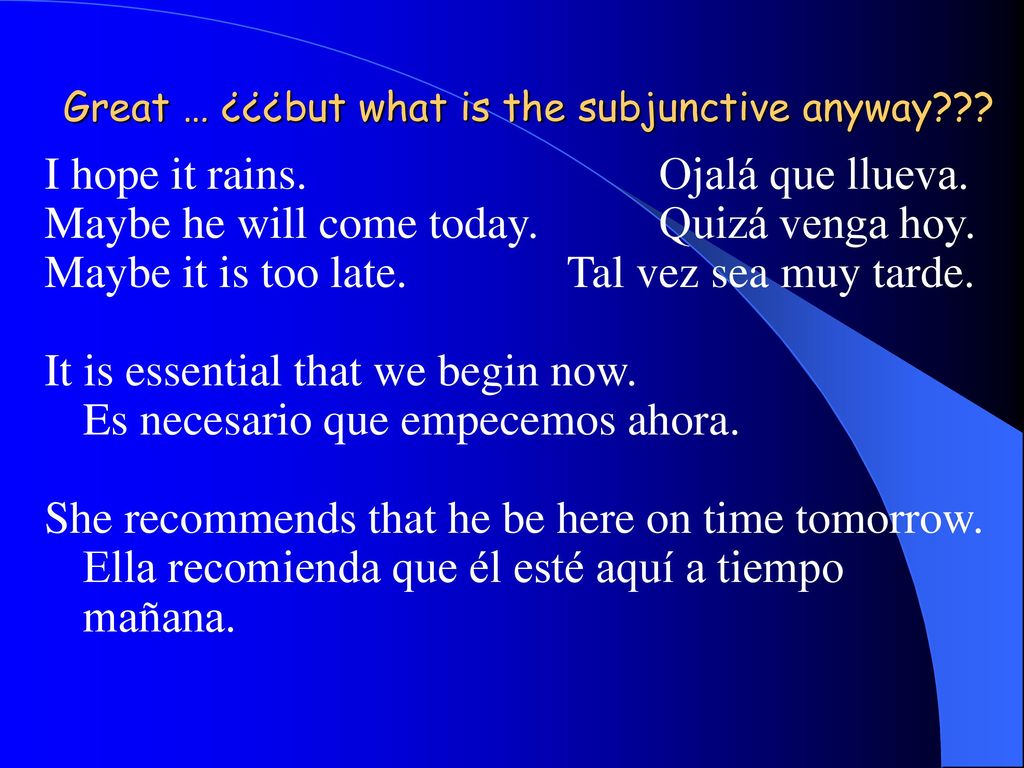 Great … ¿¿¿but what is the subjunctive anyway???

I hope it rains. Ojalá que llueva.
Maybe he will come today. Quizá venga hoy.
Maybe it is too late. Tal vez sea muy tarde.

It is essential that we begin now.
Es necesario que empecemos ahora.

She recommends that he be here on time tomorrow.
Ella recomienda que él esté aquí a tiempo mañana.